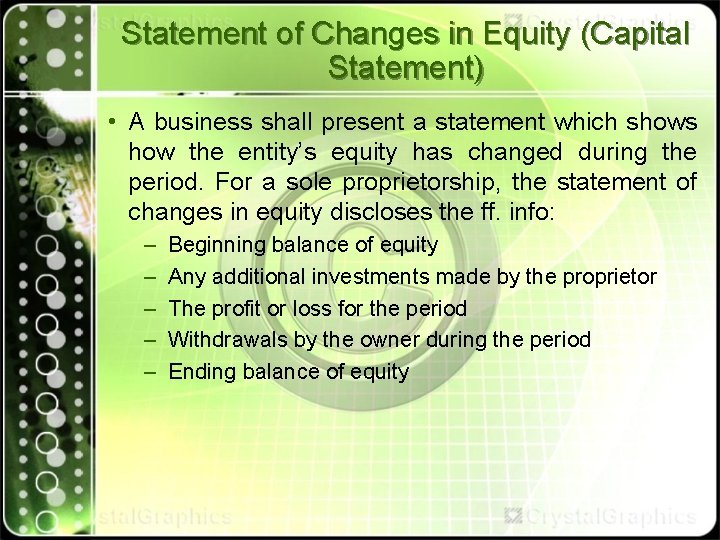 stalGraphics CrystalGraphics

Statement of Changes in Equity (Capital Statement)

• A business shall present a statement which shows how the entity's equity has changed during the period. For a sole proprietorship, the statement of changes in equity discloses the ff. info:
– Beginning balance of equity
– Any additional investments made by the proprietor
– The profit or loss for the period
– Withdrawals by the owner during the period
– Ending balance of equity

stalGraphics CrystalGraphics